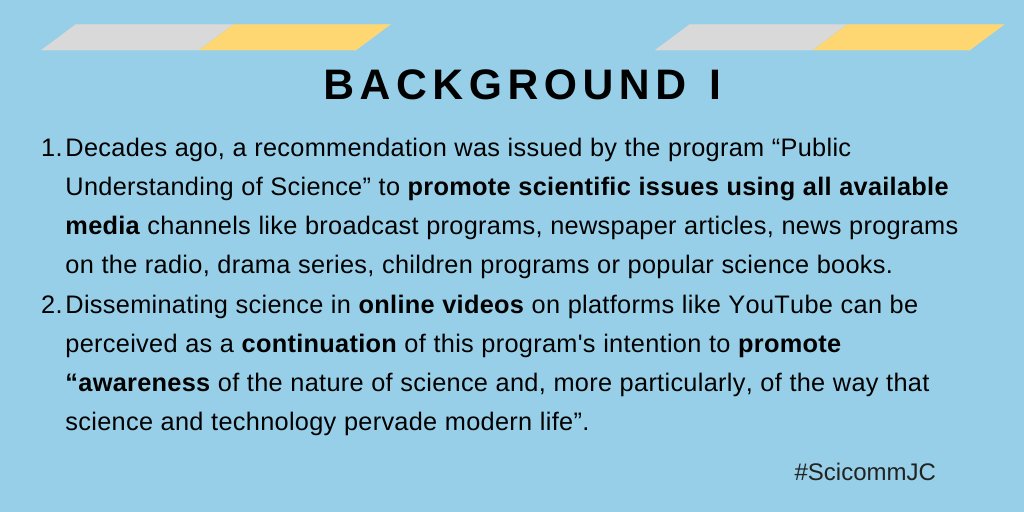 BACKGROUND I

1. Decades ago, a recommendation was issued by the program “Public Understanding of Science” to promote scientific issues using all available media channels like broadcast programs, newspaper articles, news programs on the radio, drama series, children programs or popular science books.
2. Disseminating science in online videos on platforms like YouTube can be perceived as a continuation of this program's intention to promote “awareness of the nature of science and, more particularly, of the way that science and technology pervade modern life”.

#ScicommJC